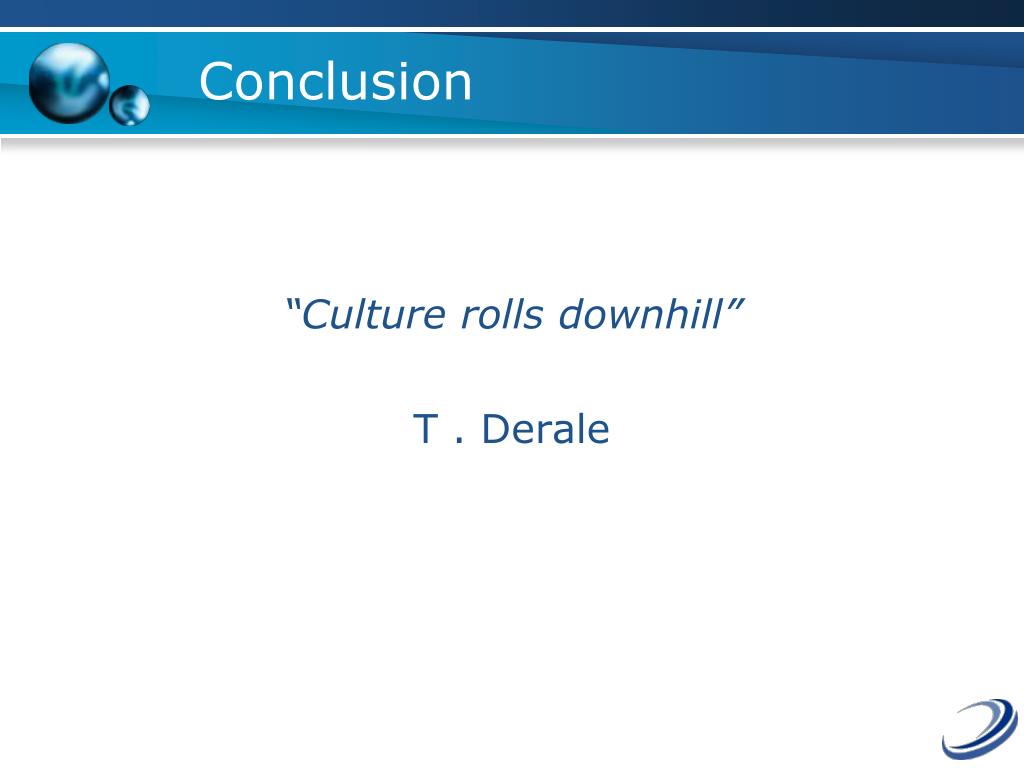 Conclusion

“Culture rolls downhill”

T . Derale